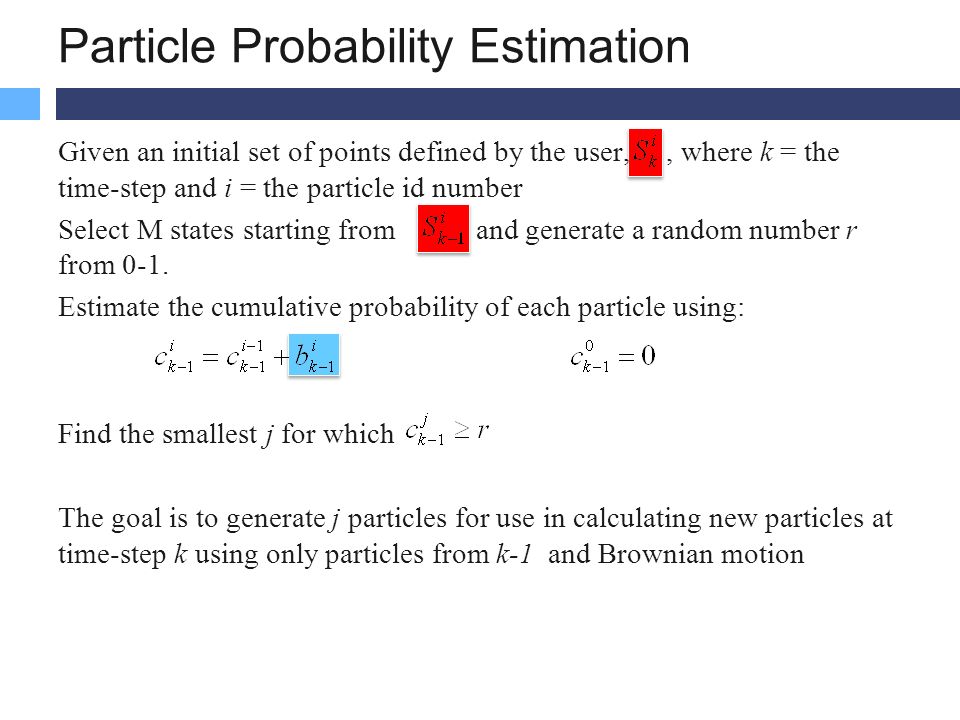 Particle Probability Estimation

Given an initial set of points defined by the user, $S_k^i$, where $k$ = the time-step and $i$ = the particle id number

Select M states starting from $S_{k-1}^i$ and generate a random number $r$ from 0-1.

Estimate the cumulative probability of each particle using:

$c_{k-1}^i = c_{k-1}^{i-1} + b_{k-1}^i$ $c_{k-1}^0 = 0$

Find the smallest $j$ for which $c_{k-1}^j \geq r$

The goal is to generate $j$ particles for use in calculating new particles at time-step $k$ using only particles from $k$-1 and Brownian motion